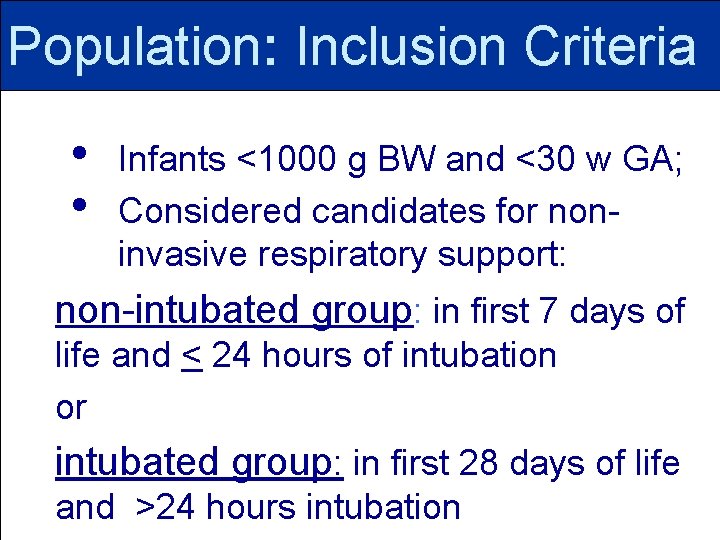 Population: Inclusion Criteria

• Infants <1000 g BW and <30 w GA;
• Considered candidates for non-invasive respiratory support:

non-intubated group: in first 7 days of life and $\leq$ 24 hours of intubation

or

intubated group: in first 28 days of life and >24 hours intubation